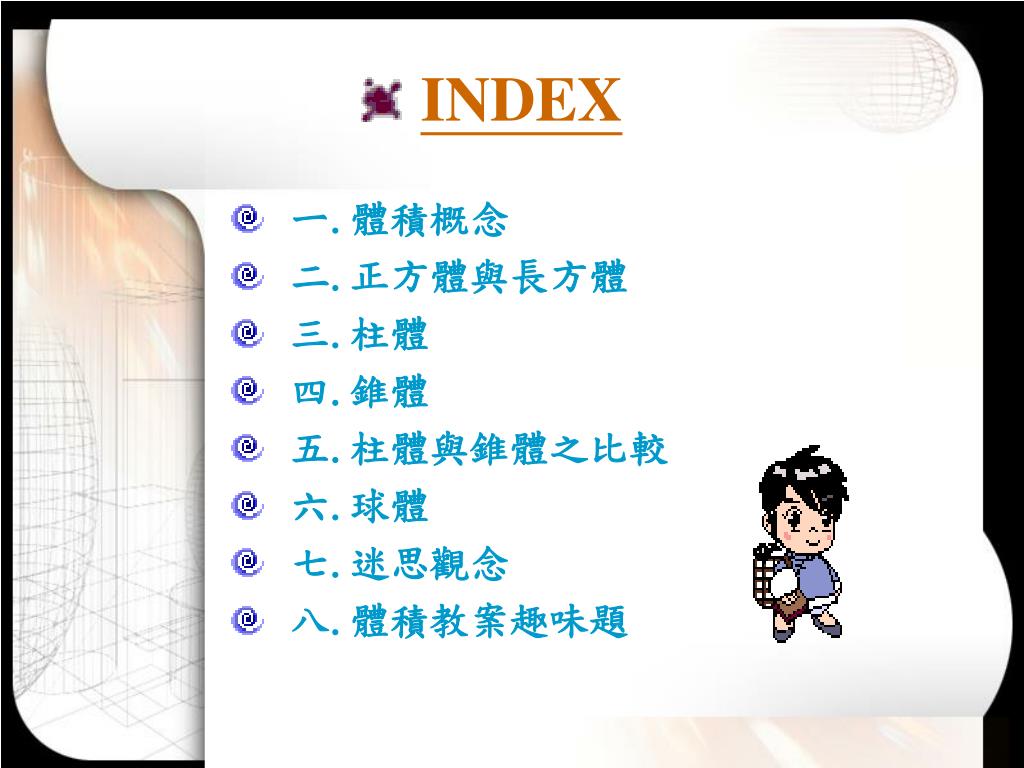 INDEX

一. 體積概念
二. 正方體與長方體
三. 柱體
四. 錐體
五. 柱體與錐體之比較
六. 球體
七. 迷思觀念
八. 體積教案趣味題